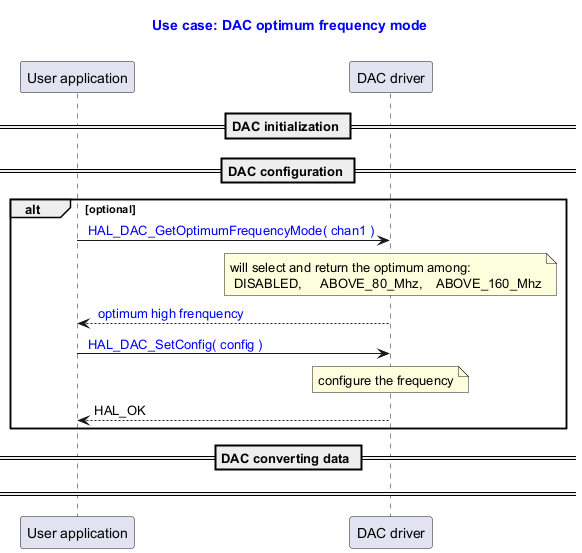 Use case: DAC optimum frequency mode

User application

DAC driver

DAC initialization

DAC configuration

alt [optional]

HAL_DAC_GetOptimumFrequencyMode( chan1 )

will select and return the optimum among:
DISABLED, ABOVE_80_Mhz, ABOVE_160_Mhz

optimum high frenquency

HAL_DAC_SetConfig( config )

configure the frequency

HAL_OK

DAC converting data

User application

DAC driver